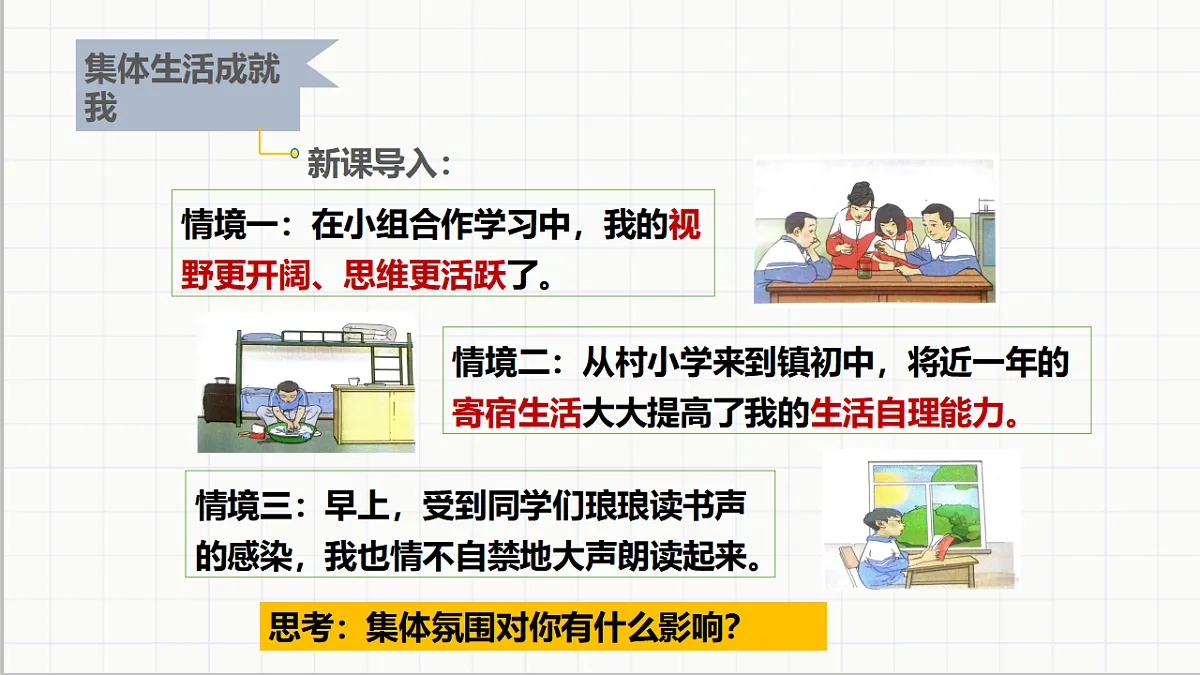 集体生活成就我

新课导入：

情境一：在小组合作学习中，我的视野更开阔、思维更活跃了。

情境二：从村小学来到镇初中，将近一年的寄宿生活大大提高了我的生活自理能力。

情境三：早上，受到同学们琅琅读书声的感染，我也情不自禁地大声朗读起来。

思考：集体氛围对你有什么影响？